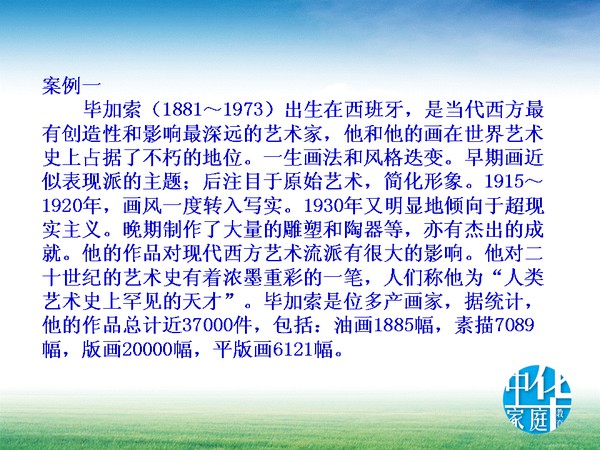 案例一

毕加索（1881～1973）出生在西班牙，是当代西方最有创造性和影响最深远的艺术家，他和他的画在世界艺术史上占据了不朽的地位。一生画法和风格迭变。早期画近似表现派的主题；后注目于原始艺术，简化形象。1915～1920年，画风一度转入写实。1930年又明显地倾向于超现实主义。晚期制作了大量的雕塑和陶器等，亦有杰出的成就。他的作品对现代西方艺术流派有很大的影响。他对二十世纪的艺术史有着浓墨重彩的一笔，人们称他为“人类艺术史上罕见的天才”。毕加索是位多产画家，据统计，他的作品总计近37000件，包括：油画1885幅，素描7089幅，版画20000幅，平版画6121幅。

中华家庭教育